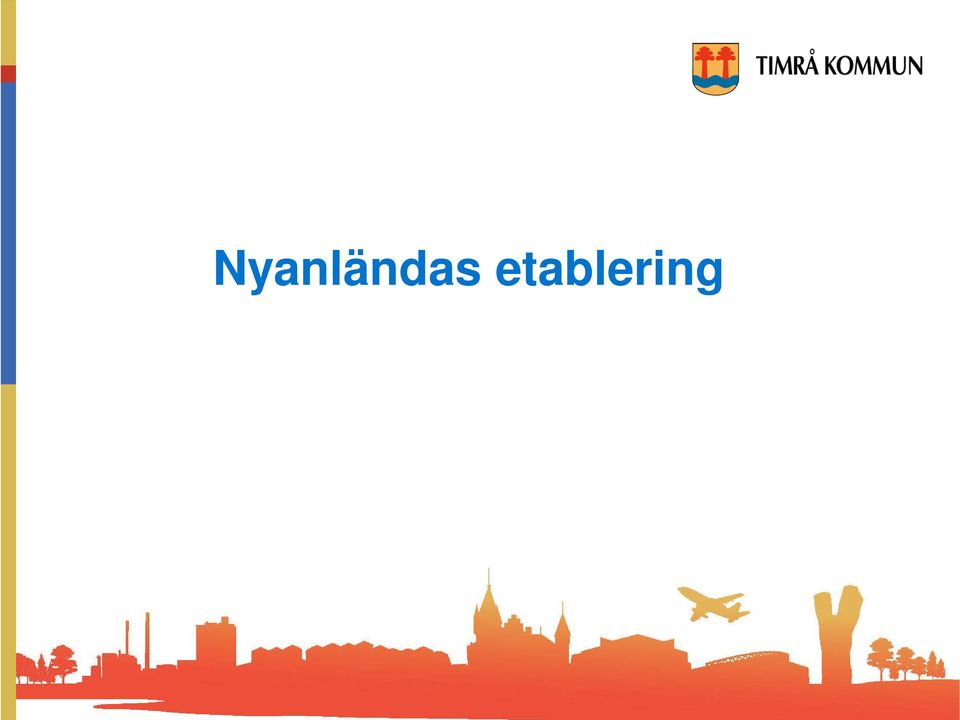 TIMRÅ KOMMUN

Nyanländas etablering